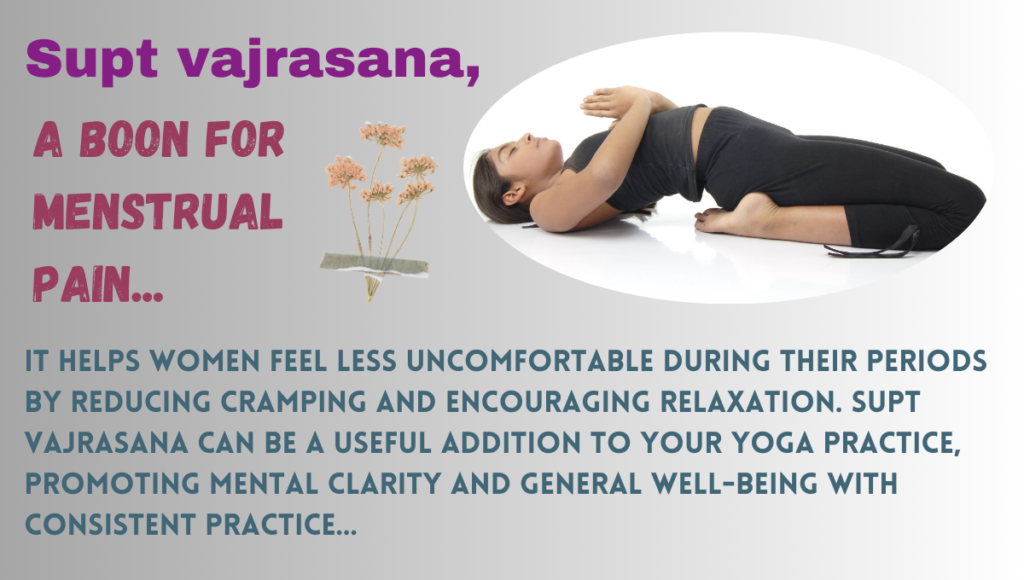 Supt vajrasana,

A BOON FOR MENSTRUAL PAIN...

IT HELPS WOMEN FEEL LESS UNCOMFORTABLE DURING THEIR PERIODS BY REDUCING CRAMPING AND ENCOURAGING RELAXATION. SUPT VAJRASANA CAN BE A USEFUL ADDITION TO YOUR YOGA PRACTICE, PROMOTING MENTAL CLARITY AND GENERAL WELL-BEING WITH CONSISTENT PRACTICE...